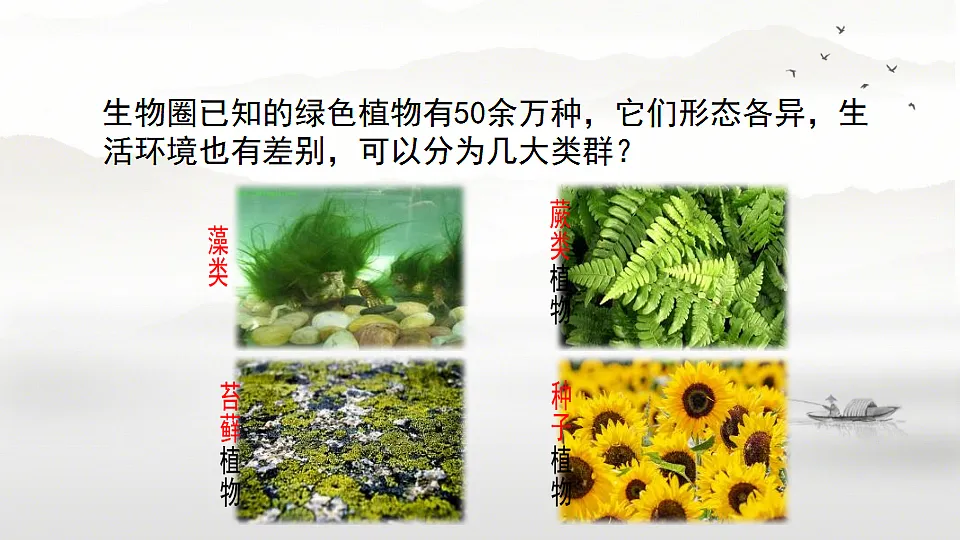 生物圈已知的绿色植物有50余万种，它们形态各异，生活环境也有差别，可以分为几大类群？

藻类

蕨类植物

苔藓植物

种子植物